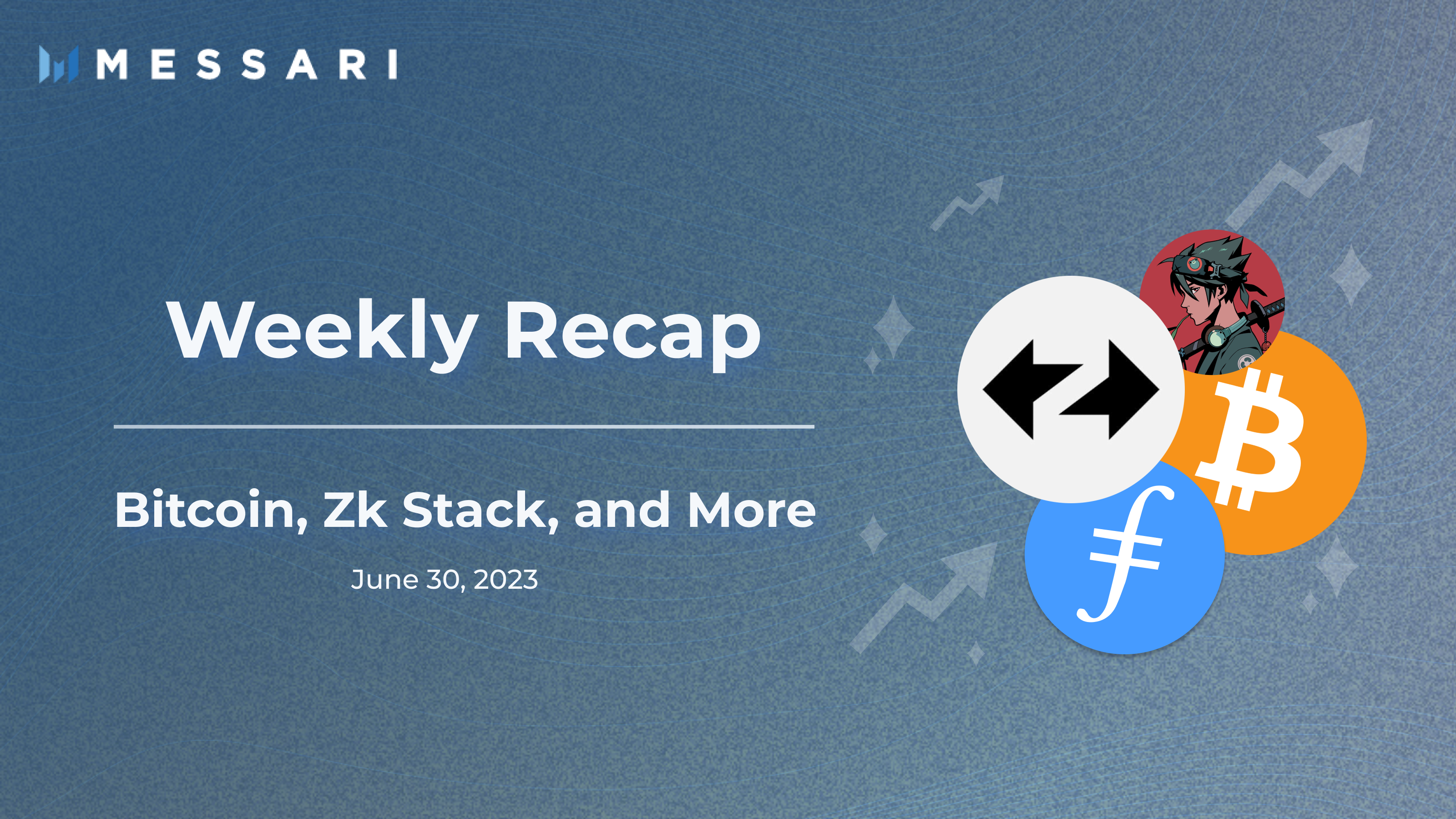 MESSARI

Weekly Recap

Bitcoin, Zk Stack, and More

June 30, 2023